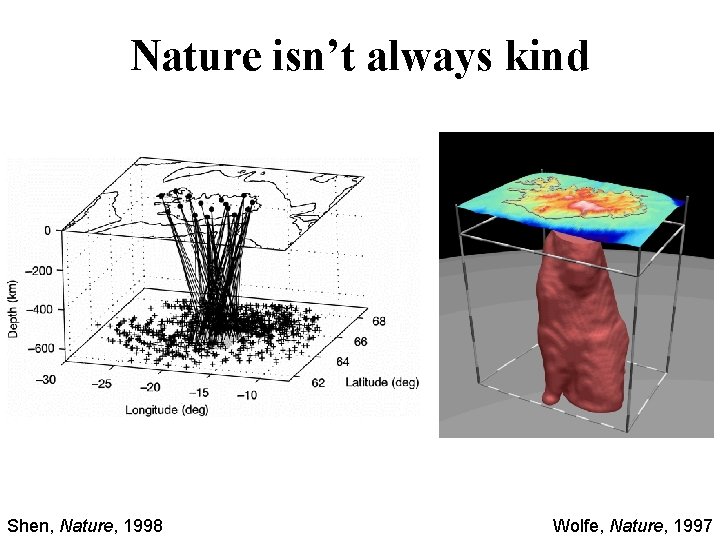 Nature isn't always kind

0
-200
-400
-600
Depth (km)
-30
-25
-20
-15
-10
Longitude (deg)
62
64
66
68
Latitude (deg)

Shen, Nature, 1998

Wolfe, Nature, 1997